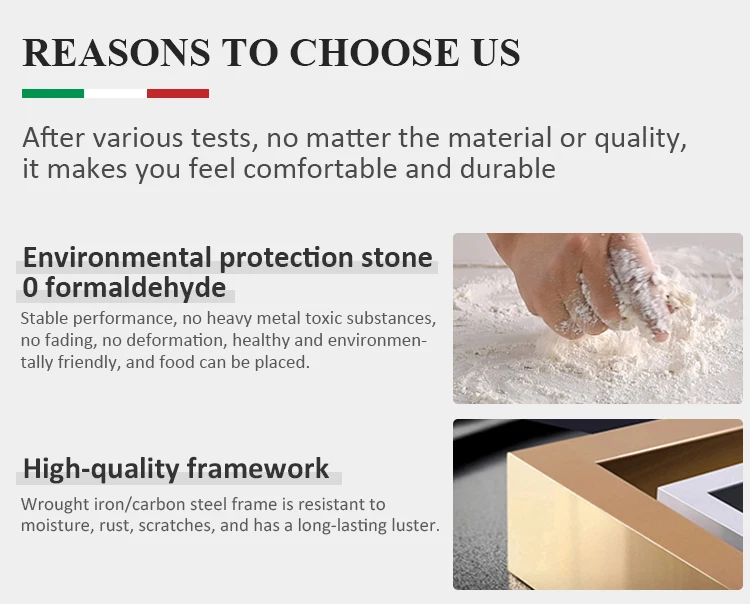 REASONS TO CHOOSE US

After various tests, no matter the material or quality, it makes you feel comfortable and durable

Environmental protection stone
0 formaldehyde

Stable performance, no heavy metal toxic substances, no fading, no deformation, healthy and environmentally friendly, and food can be placed.

High-quality framework

Wrought iron/carbon steel frame is resistant to moisture, rust, scratches, and has a long-lasting luster.